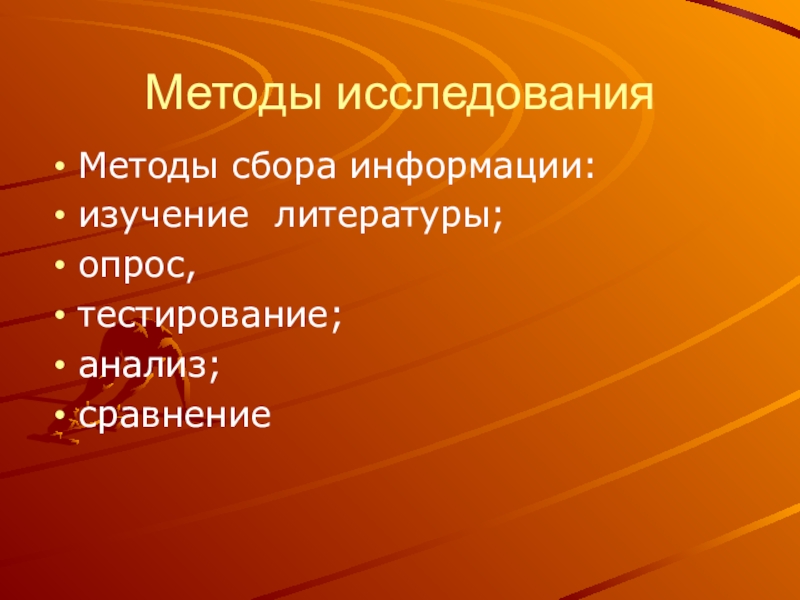 Методы исследования

• Методы сбора информации:
• изучение  литературы;
• опрос,
• тестирование;
• анализ;
• сравнение